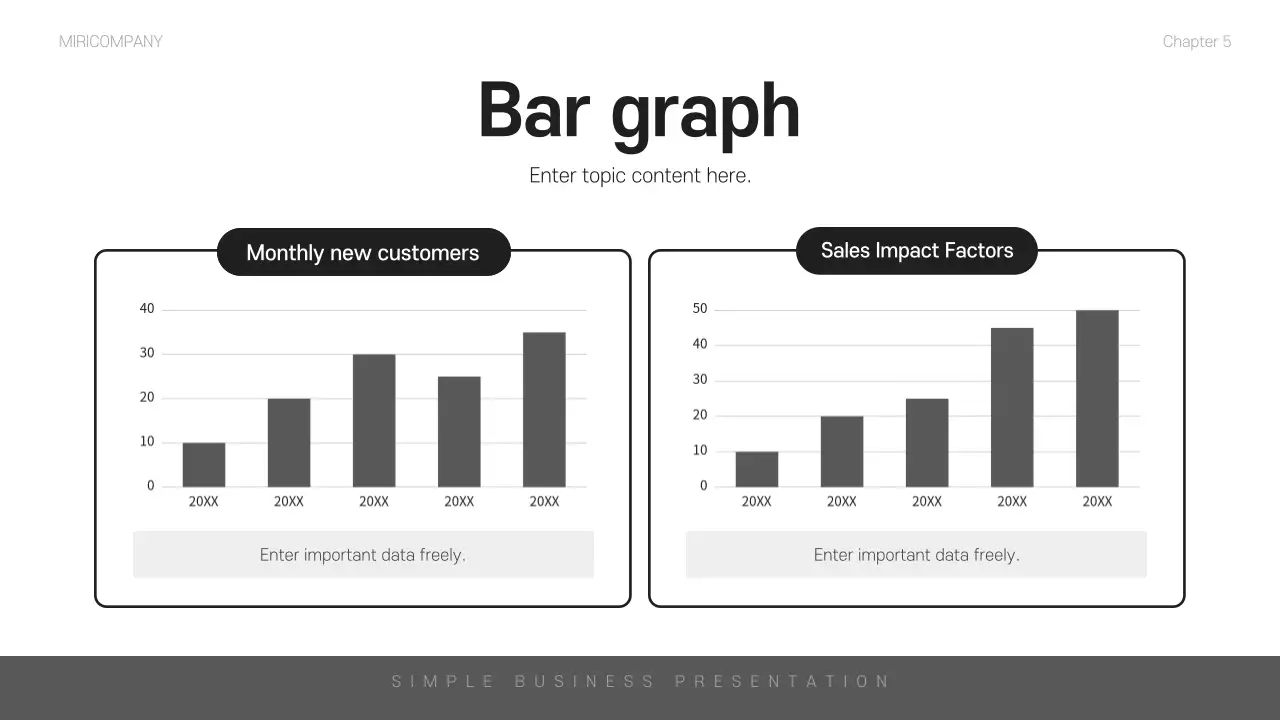 MIRICOMPANY

Chapter 5

Bar graph

Enter topic content here.

Monthly new customers

40
30
20
10
0

20XX 20XX 20XX 20XX 20XX

Enter important data freely.

Sales Impact Factors

50
40
30
20
10
0

20XX 20XX 20XX 20XX 20XX

Enter important data freely.

SIMPLE BUSINESS PRESENTATION